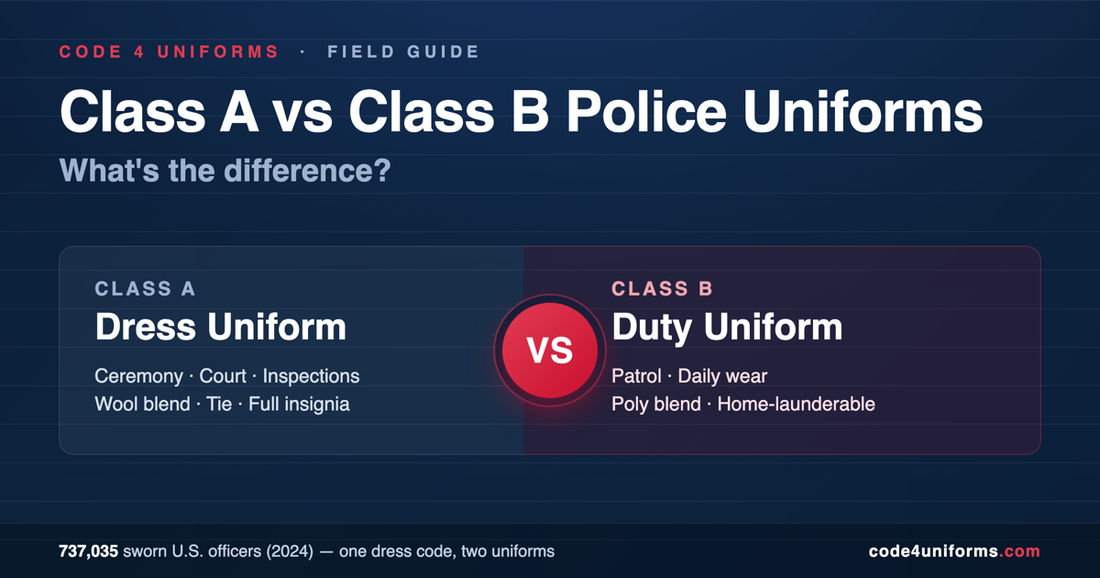 CODE 4 UNIFORMS · FIELD GUIDE

Class A vs Class B Police Uniforms

What's the difference?

CLASS A

Dress Uniform

Ceremony · Court · Inspections
Wool blend · Tie · Full insignia

VS

CLASS B

Duty Uniform

Patrol · Daily wear
Poly blend · Home-launderable

737,035 sworn U.S. officers (2024) — one dress code, two uniforms

code4uniforms.com